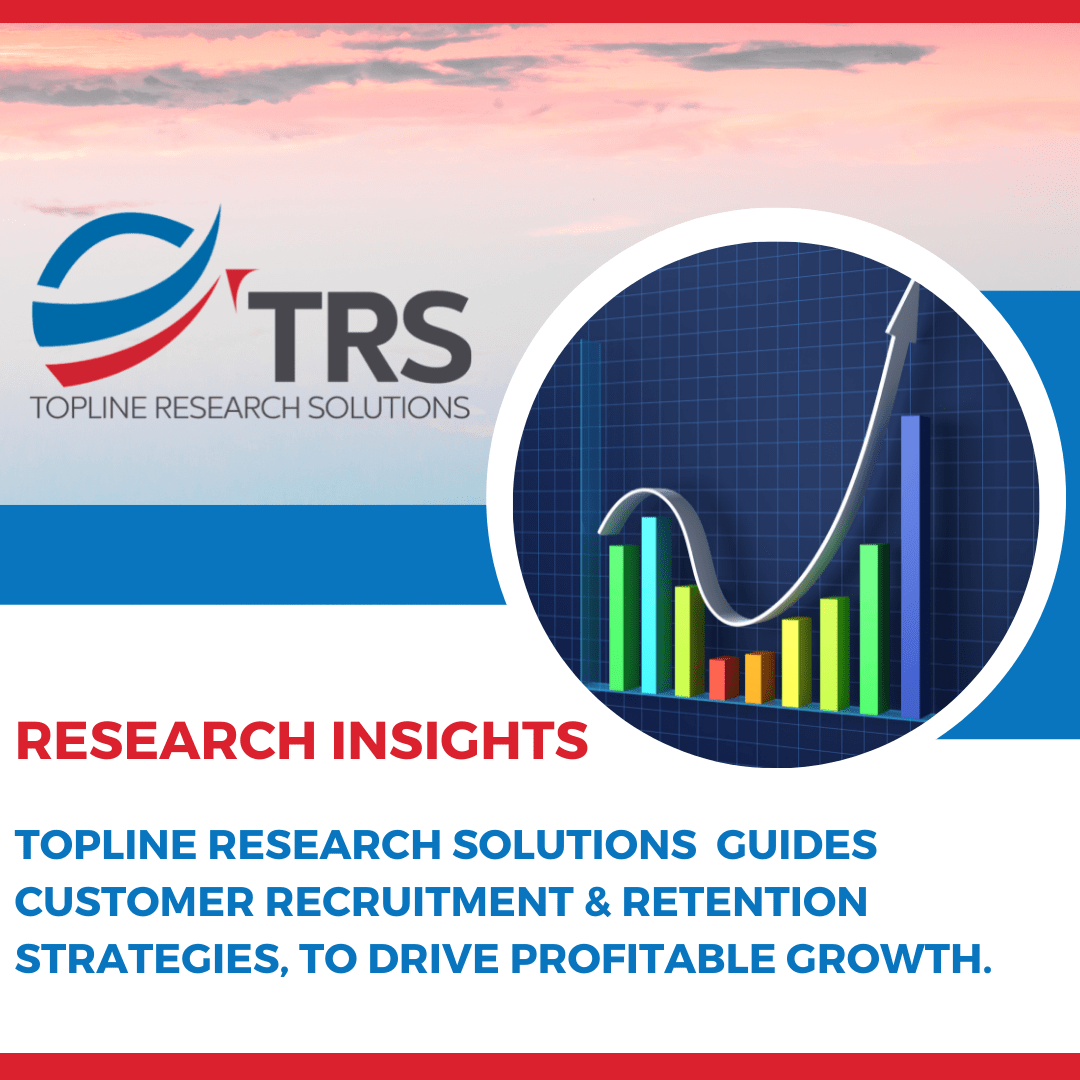 TRS
TOPLINE RESEARCH SOLUTIONS

RESEARCH INSIGHTS

TOPLINE RESEARCH SOLUTIONS GUIDES CUSTOMER RECRUITMENT & RETENTION STRATEGIES, TO DRIVE PROFITABLE GROWTH.